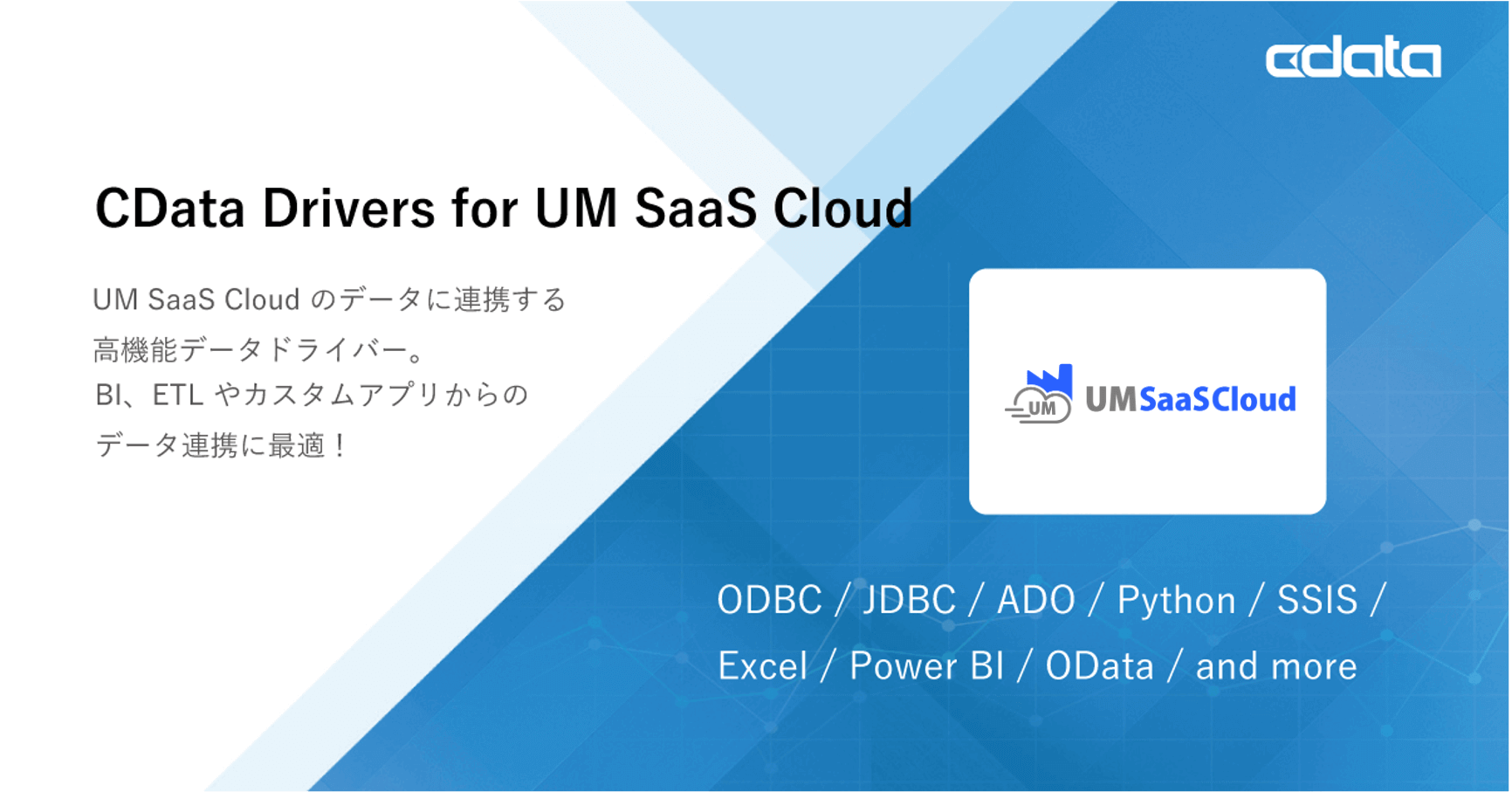 cdata

CData Drivers for UM SaaS Cloud

UM SaaS Cloud のデータに連携する
高機能データドライバー。
BI、ETL やカスタムアプリからの
データ連携に最適！

UM UMSaaSCloud

ODBC / JDBC / ADO / Python / SSIS /
Excel / Power BI / OData / and more